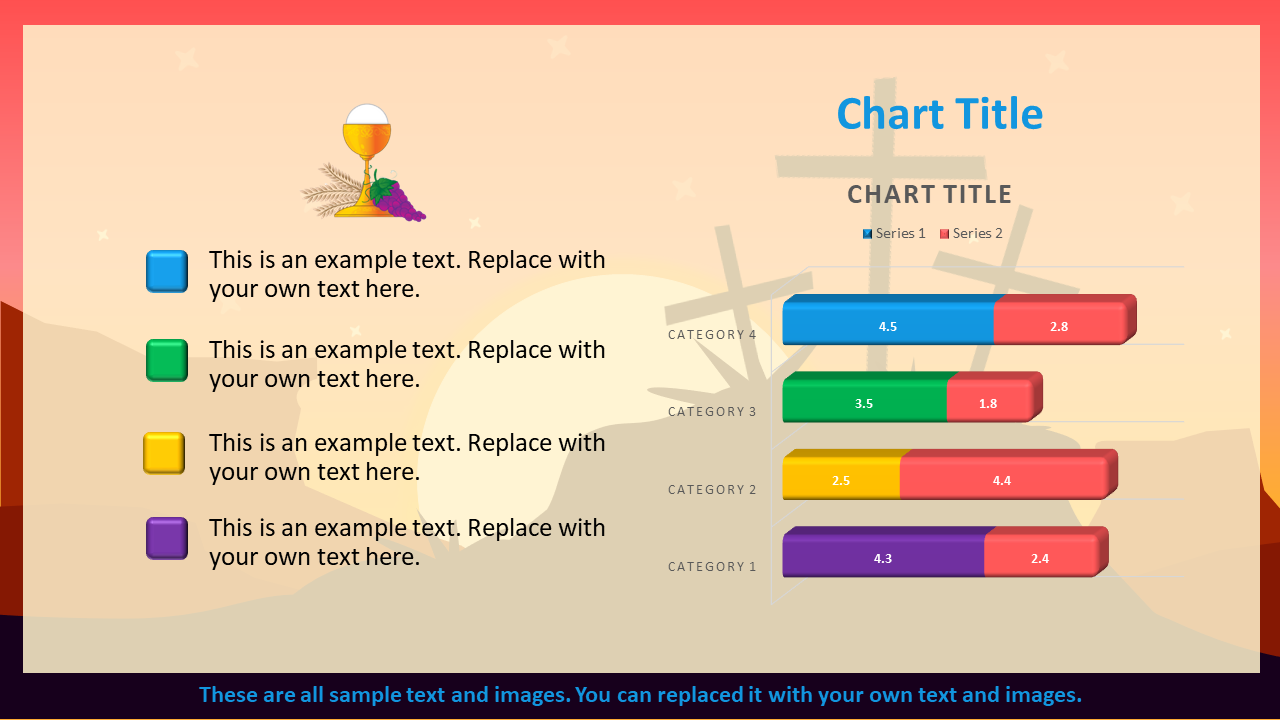 This is an example text. Replace with your own text here.

This is an example text. Replace with your own text here.

This is an example text. Replace with your own text here.

This is an example text. Replace with your own text here.

Chart Title

CHART TITLE

Series 1 Series 2

CATEGORY 4 4.5 2.8

CATEGORY 3 3.5 1.8

CATEGORY 2 2.5 4.4

CATEGORY 1 4.3 2.4

These are all sample text and images. You can replaced it with your own text and images.